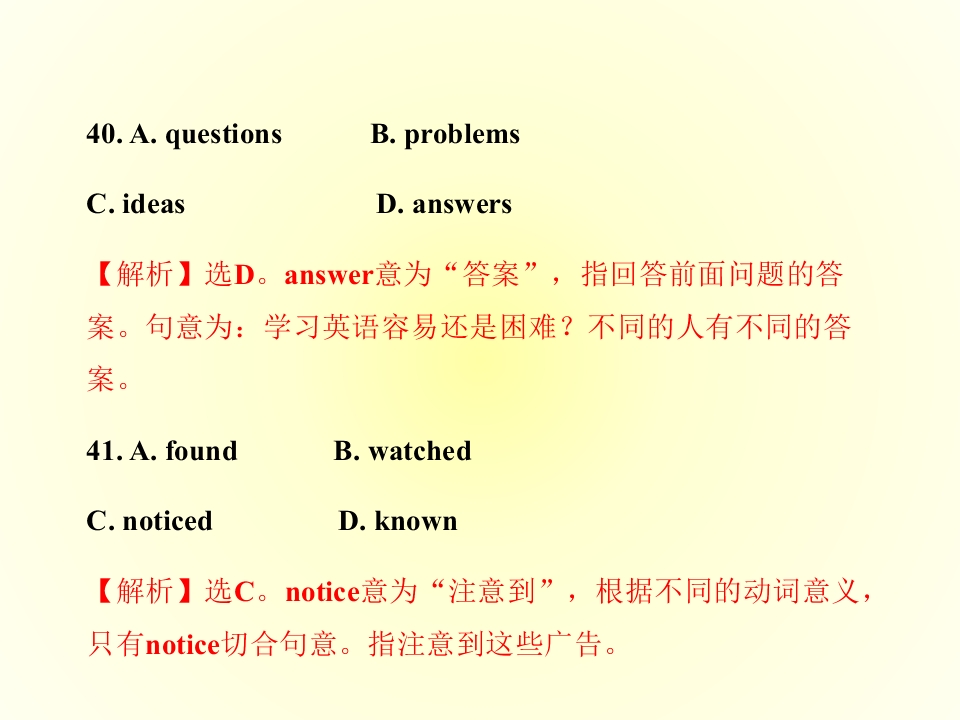 40. A. questions B. problems

C. ideas D. answers

【解析】选D。answer意为“答案”，指回答前面问题的答案。句意为：学习英语容易还是困难？不同的人有不同的答案。

41. A. found B. watched

C. noticed D. known

【解析】选C。notice意为“注意到”，根据不同的动词意义，只有notice切合句意。指注意到这些广告。